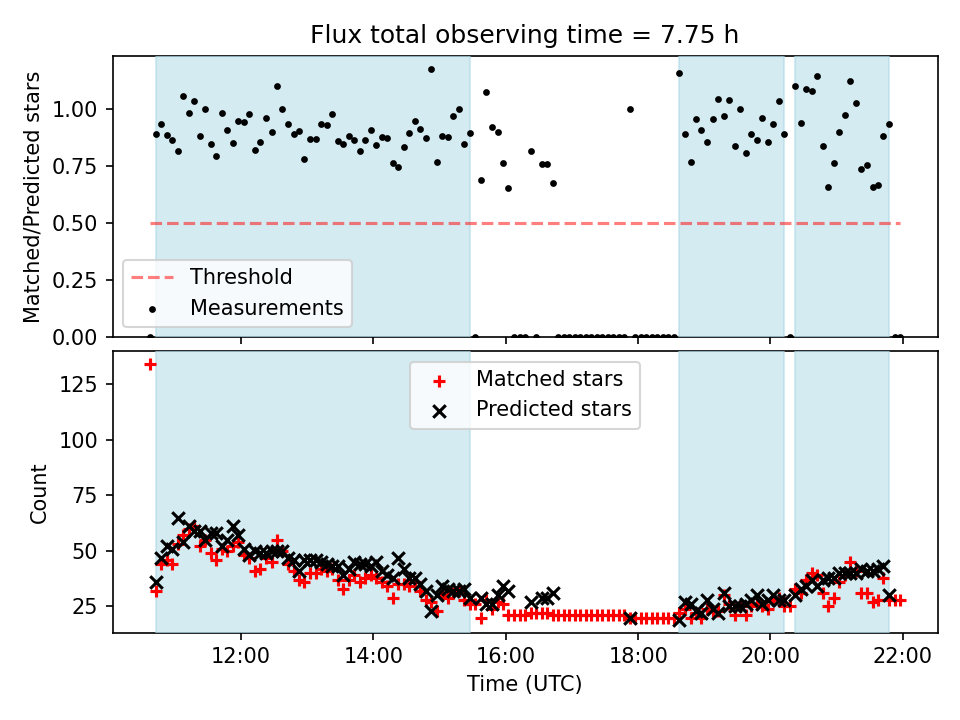 Flux total observing time = 7.75 h

Matched/Predicted stars

1.00
0.75
0.50
0.25
0.00

Threshold
Measurements

Count

125
100
75
50
25

Matched stars
Predicted stars

12:00
14:00
16:00
18:00
20:00
22:00

Time (UTC)